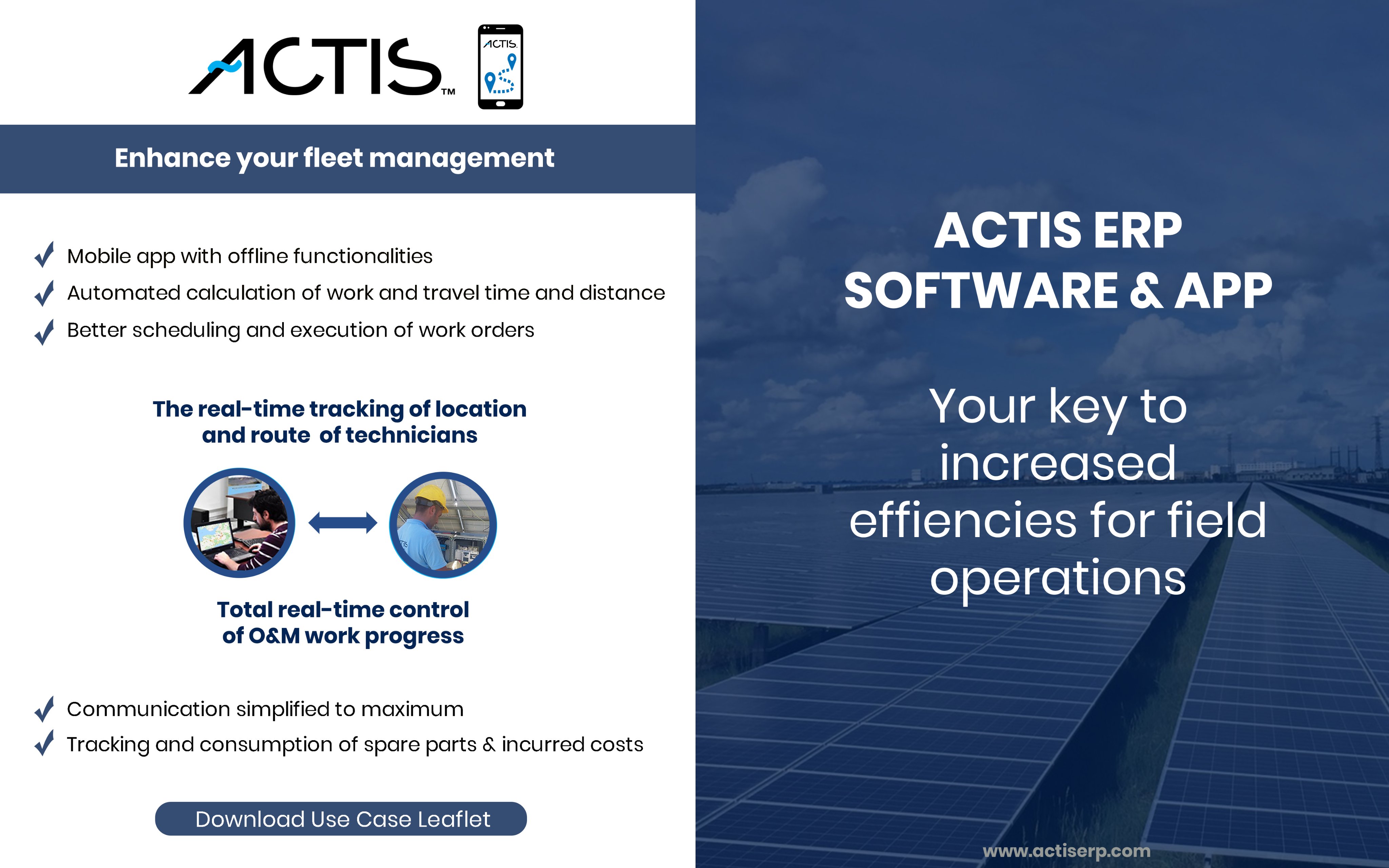 ACTIS™

ACTIS

Enhance your fleet management

Mobile app with offline functionalities
Automated calculation of work and travel time and distance
Better scheduling and execution of work orders

The real-time tracking of location and route of technicians

Total real-time control of O&M work progress

Communication simplified to maximum
Tracking and consumption of spare parts & incurred costs

Download Use Case Leaflet

ACTIS ERP SOFTWARE & APP

Your key to increased effiencies for field operations

www.actiserp.com